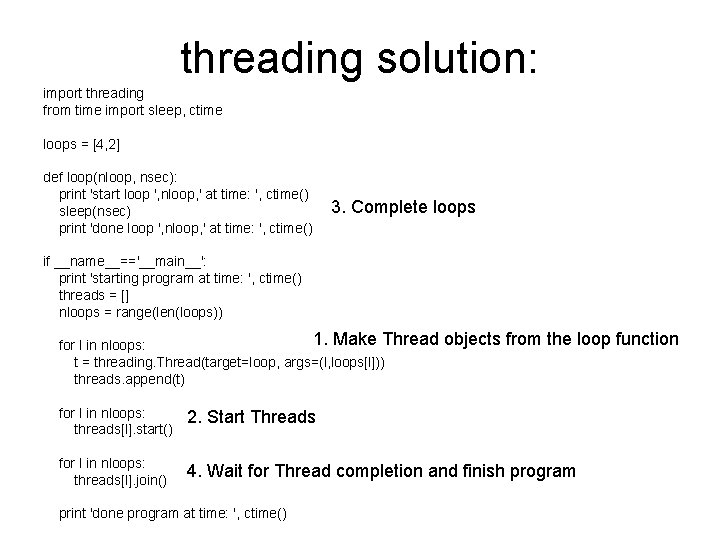 threading solution:

import threading
from time import sleep, ctime

loops = [4,2]

def loop(nloop, nsec):
print 'start loop ',nloop,' at time: ', ctime()
sleep(nsec)
print 'done loop ',nloop,' at time: ', ctime()

3. Complete loops

if __name__=='__main__':
print 'starting program at time: ', ctime()
threads = []
nloops = range(len(loops))

1. Make Thread objects from the loop function

for I in nloops:
t = threading.Thread(target=loop, args=(I,loops[I]))
threads.append(t)

for I in nloops:
threads[I].start()

2. Start Threads

for I in nloops:
threads[I].join()

4. Wait for Thread completion and finish program

print 'done program at time: ', ctime()